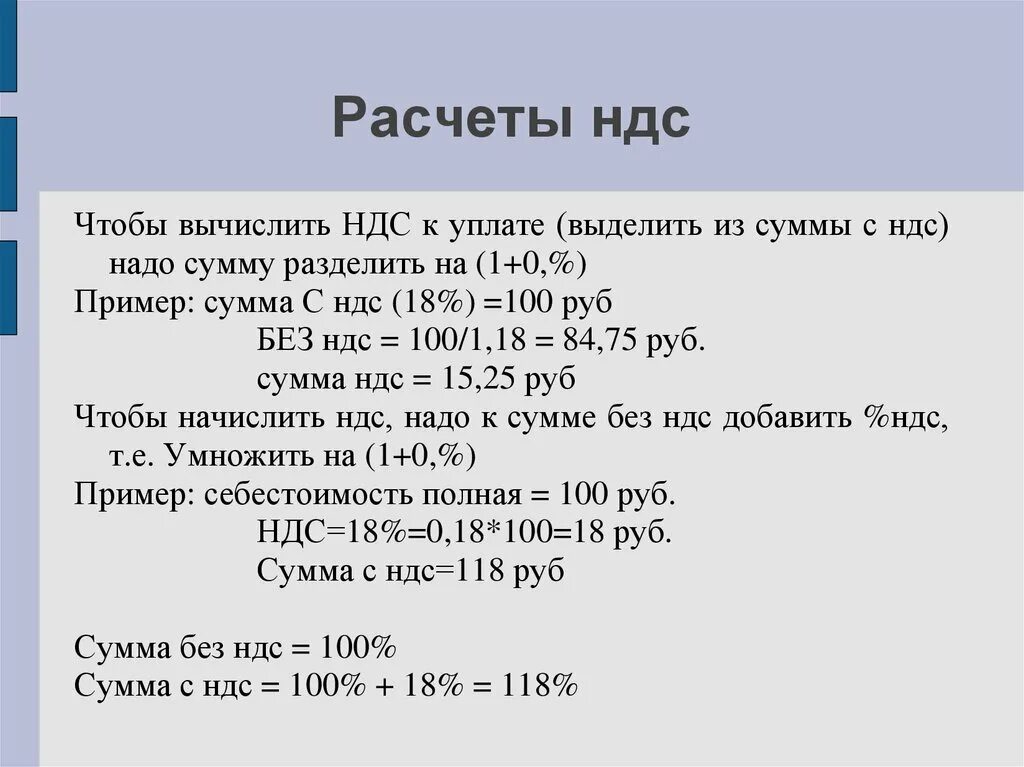 Расчеты ндс

Чтобы вычислить НДС к уплате (выделить из суммы с ндс) надо сумму разделить на (1+0,%)
Пример: сумма С ндс (18%) =100 руб
БЕЗ ндс = 100/1,18 = 84,75 руб.
сумма ндс = 15,25 руб
Чтобы начислить ндс, надо к сумме без ндс добавить %ндс, т.е. Умножить на (1+0,%)
Пример: себестоимость полная = 100 руб.
НДС=18%=0,18*100=18 руб.
Сумма с ндс=118 руб

Сумма без ндс = 100%
Сумма с ндс = 100% + 18% = 118%